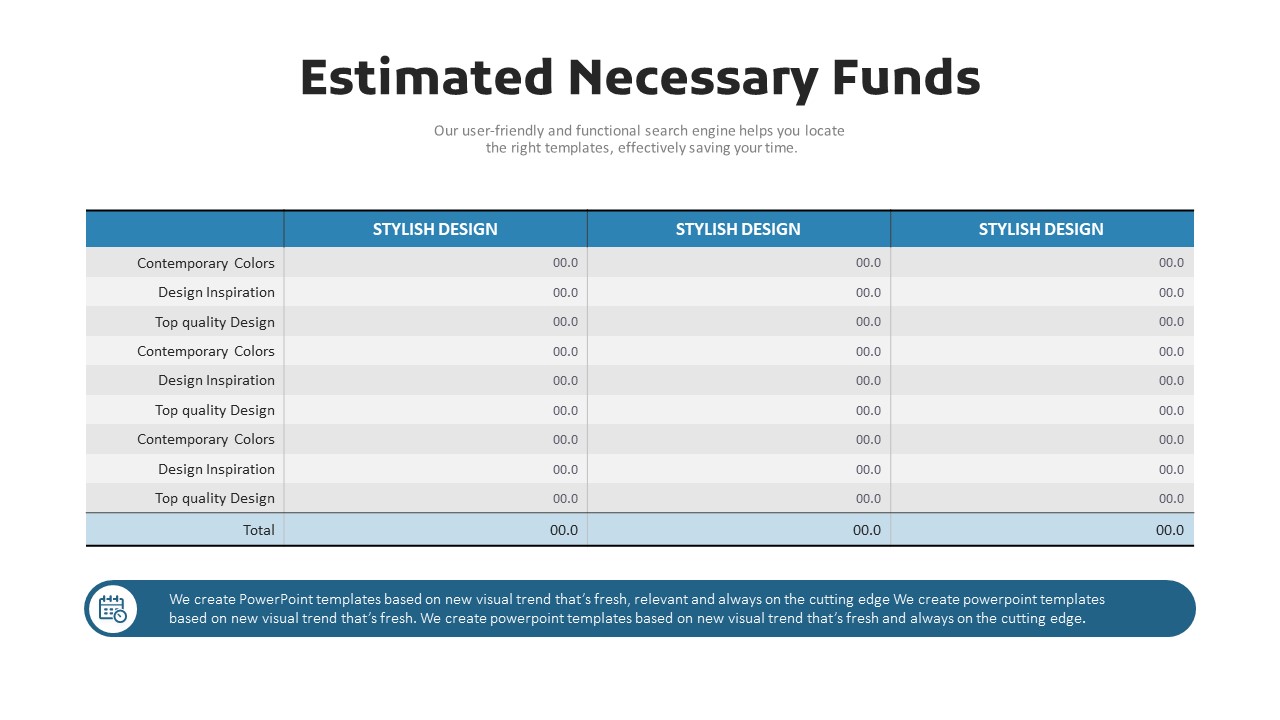 Estimated Necessary Funds

Our user-friendly and functional search engine helps you locate the right templates, effectively saving your time.

| | STYLISH DESIGN | STYLISH DESIGN | STYLISH DESIGN |
|---|---|---|---|
| Contemporary Colors | 00.0 | 00.0 | 00.0 |
| Design Inspiration | 00.0 | 00.0 | 00.0 |
| Top quality Design | 00.0 | 00.0 | 00.0 |
| Contemporary Colors | 00.0 | 00.0 | 00.0 |
| Design Inspiration | 00.0 | 00.0 | 00.0 |
| Top quality Design | 00.0 | 00.0 | 00.0 |
| Contemporary Colors | 00.0 | 00.0 | 00.0 |
| Design Inspiration | 00.0 | 00.0 | 00.0 |
| Top quality Design | 00.0 | 00.0 | 00.0 |
| Total | 00.0 | 00.0 | 00.0 |

We create PowerPoint templates based on new visual trend that's fresh, relevant and always on the cutting edge We create powerpoint templates based on new visual trend that's fresh. We create powerpoint templates based on new visual trend that's fresh and always on the cutting edge.